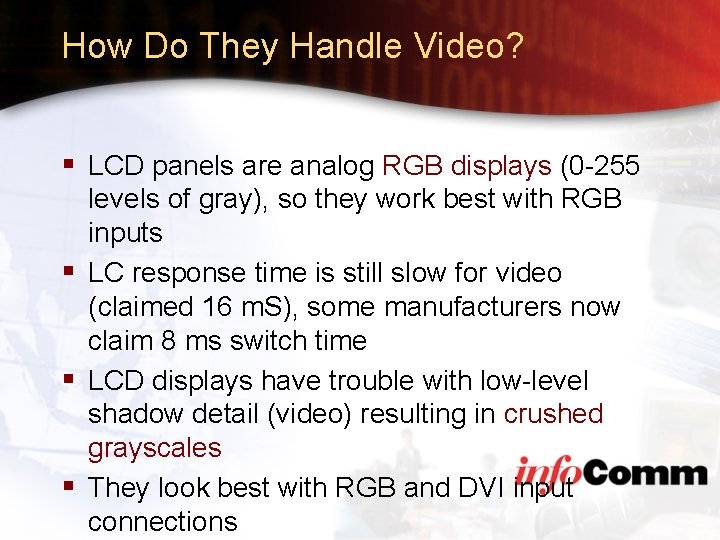 How Do They Handle Video?

▪ LCD panels are analog RGB displays (0-255 levels of gray), so they work best with RGB inputs

▪ LC response time is still slow for video (claimed 16 mS), some manufacturers now claim 8 ms switch time

▪ LCD displays have trouble with low-level shadow detail (video) resulting in crushed grayscales

▪ They look best with RGB and DVI input connections

infoComm